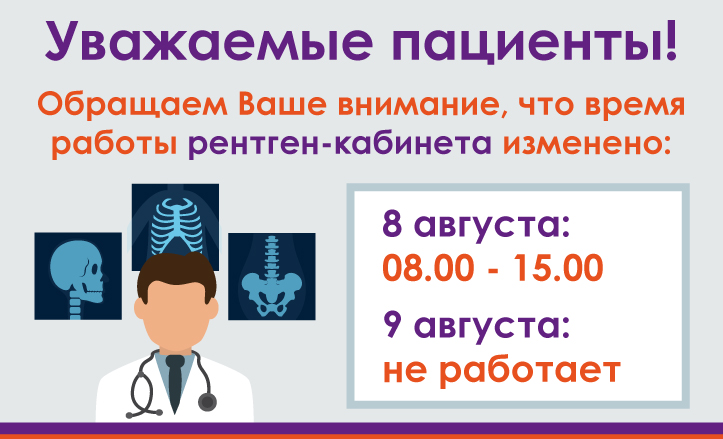 Уважаемые пациенты!

Обращаем Ваше внимание, что время работы рентген-кабинета изменено:

8 августа:
08.00 - 15.00

9 августа:
не работает